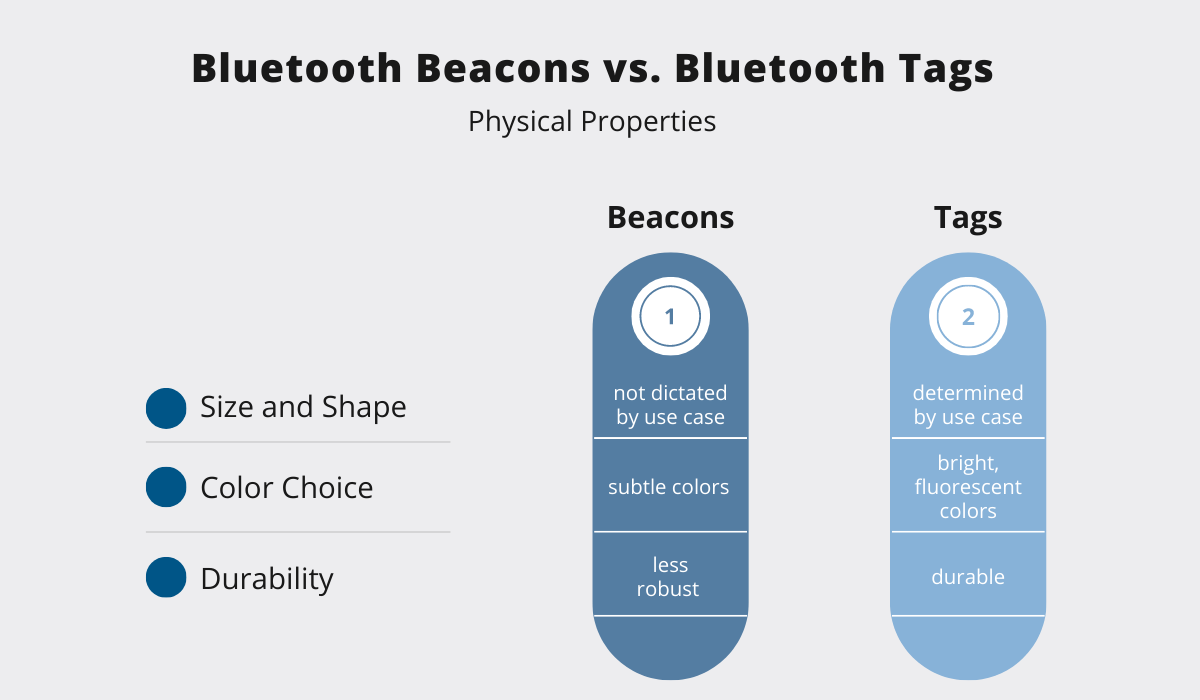 Bluetooth Beacons vs. Bluetooth Tags

Physical Properties

| | Beacons | Tags |
|---|---|---|
| | 1 | 2 |
| Size and Shape | not dictated by use case | determined by use case |
| Color Choice | subtle colors | bright, fluorescent colors |
| Durability | less robust | durable |